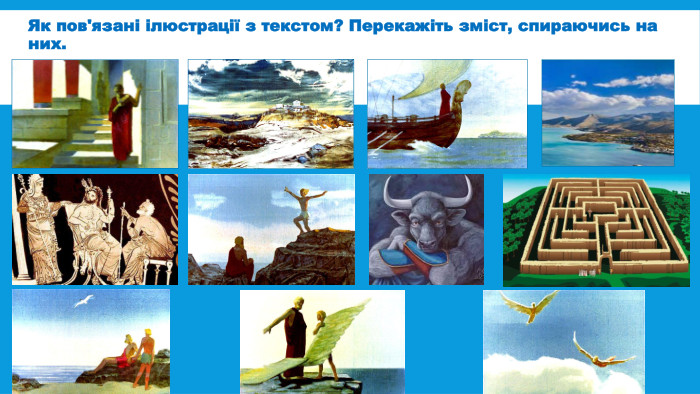 Як пов'язані ілюстрації з текстом? Перекажіть зміст, спираючись на них.